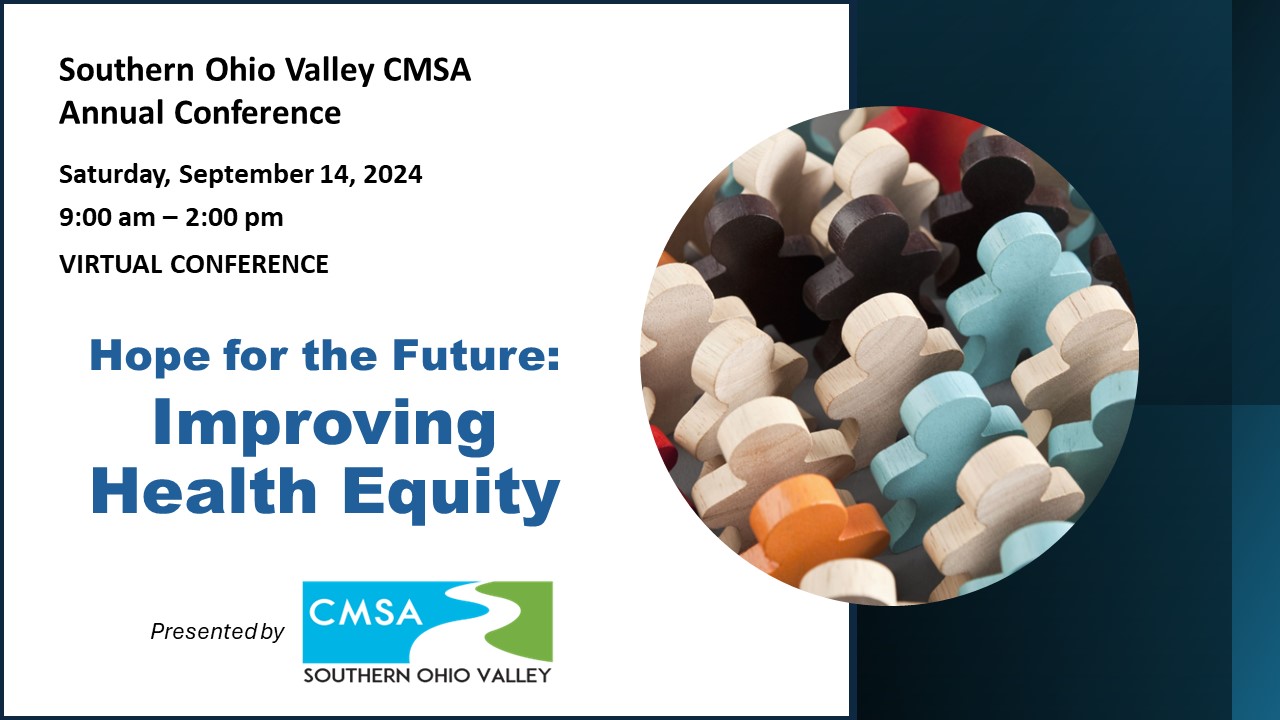 Southern Ohio Valley CMSA
Annual Conference

Saturday, September 14, 2024

9:00 am – 2:00 pm

VIRTUAL CONFERENCE

Hope for the Future:
Improving
Health Equity

Presented by

CMSA
SOUTHERN OHIO VALLEY